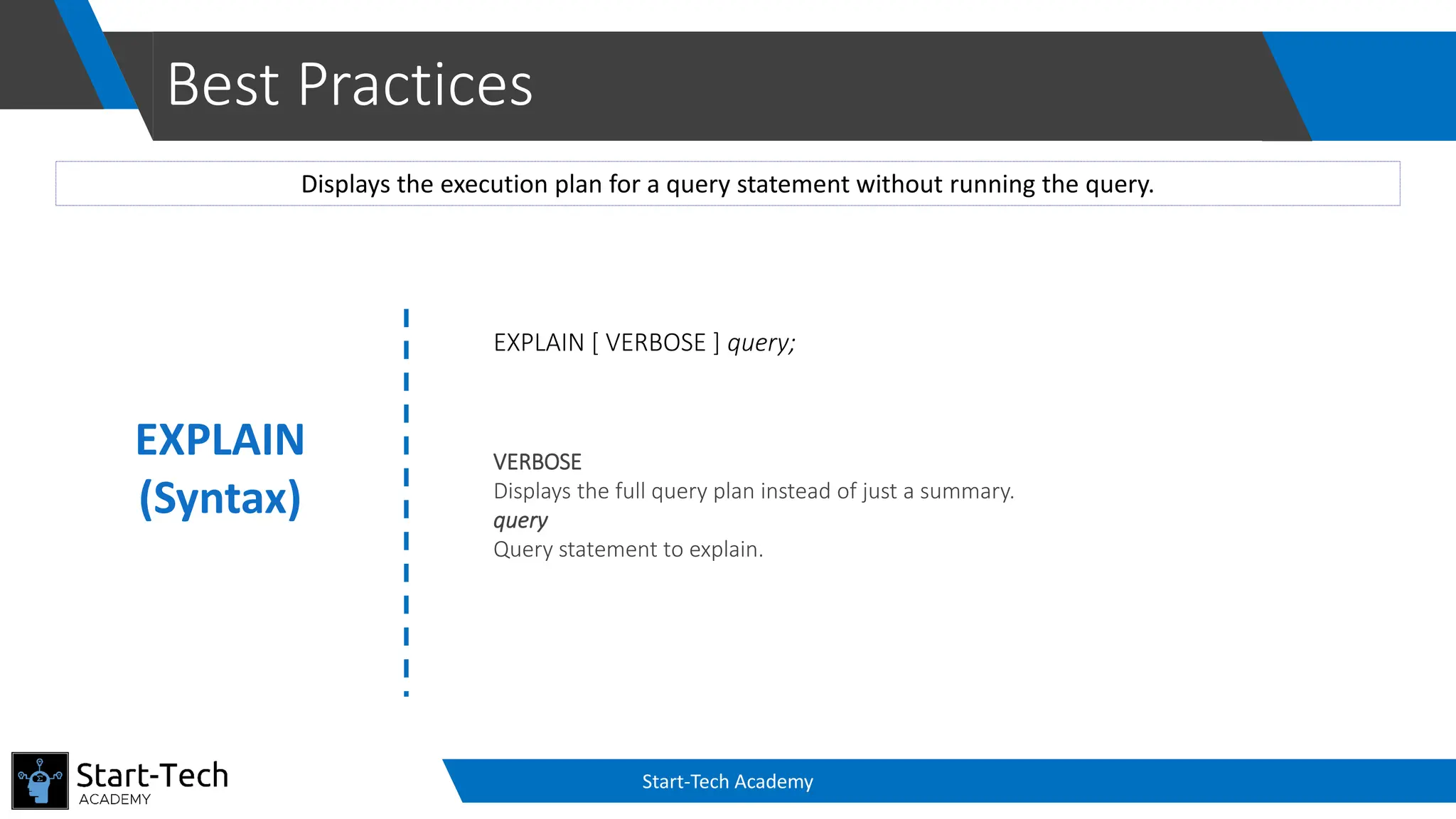 Best Practices

Displays the execution plan for a query statement without running the query.

EXPLAIN
(Syntax)

EXPLAIN [ VERBOSE ] query;

VERBOSE
Displays the full query plan instead of just a summary.
query
Query statement to explain.

Start-Tech
ACADEMY

Start-Tech Academy